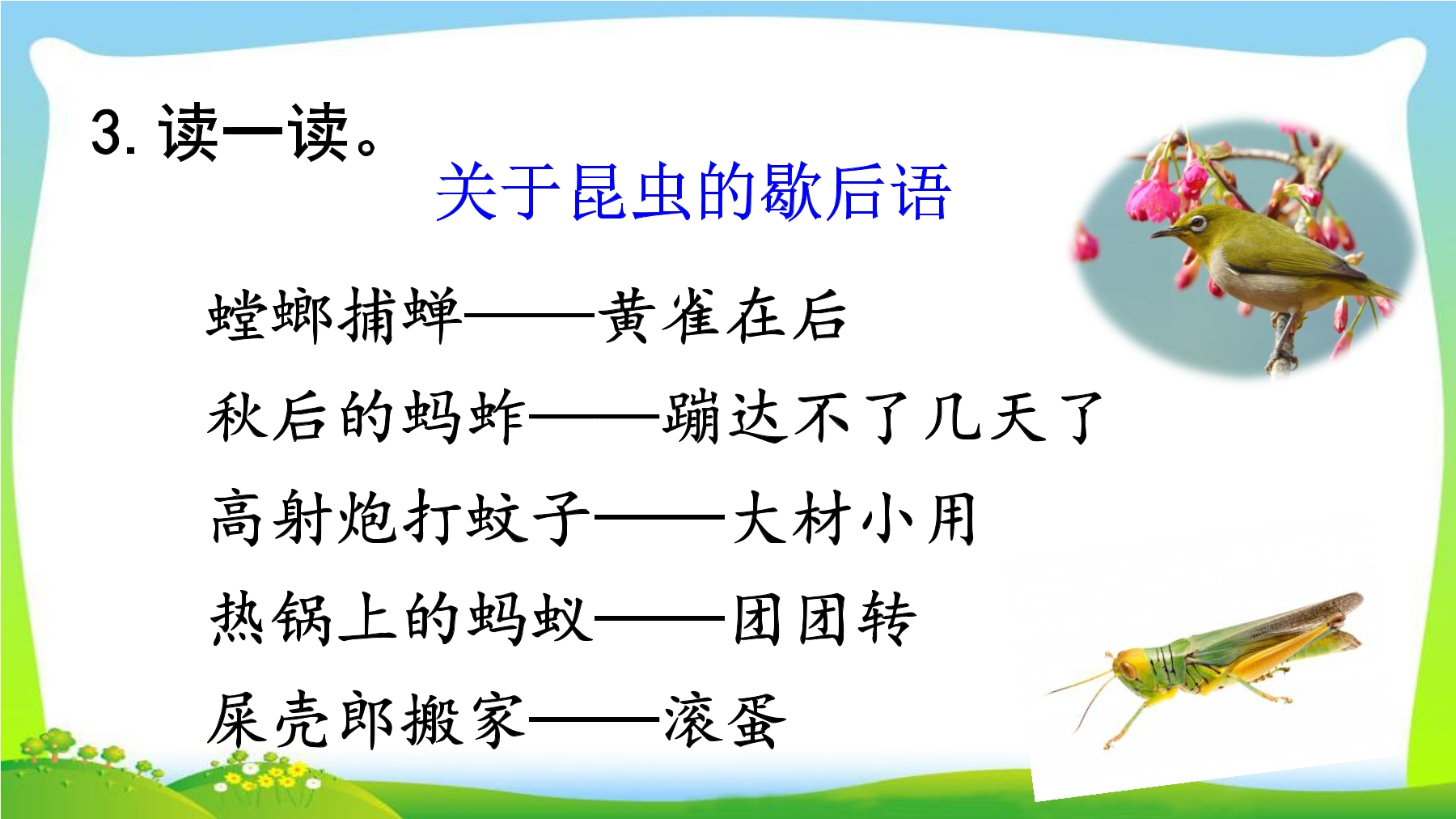 3.读一读。

关于昆虫的歇后语

螳螂捕蝉——黄雀在后

秋后的蚂蚱——蹦达不了几天了

高射炮打蚊子——大材小用

热锅上的蚂蚁——团团转

屎壳郎搬家——滚蛋